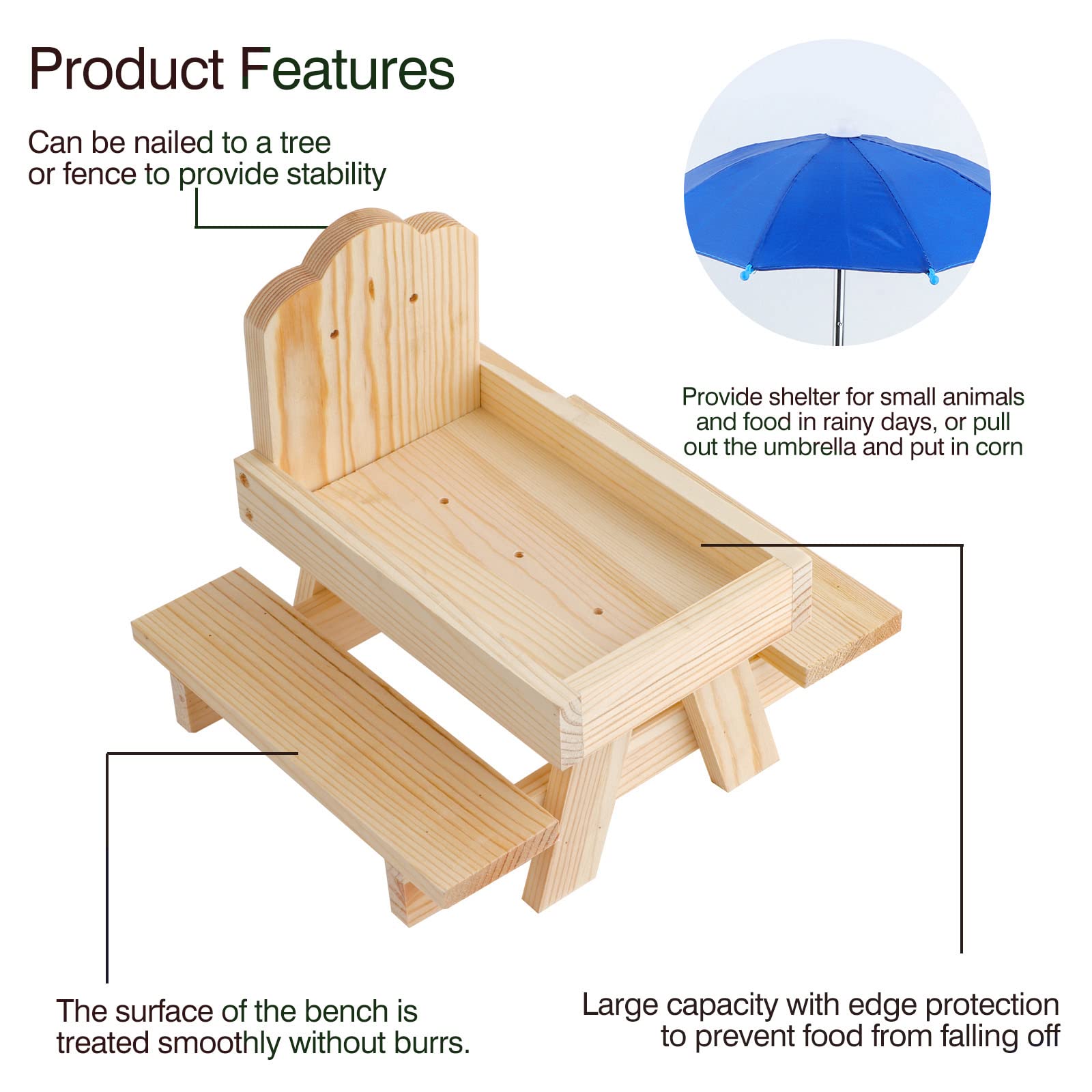 Product Features

Can be nailed to a tree or fence to provide stability

Provide shelter for small animals and food in rainy days, or pull out the umbrella and put in corn

The surface of the bench is treated smoothly without burrs.

Large capacity with edge protection to prevent food from falling off